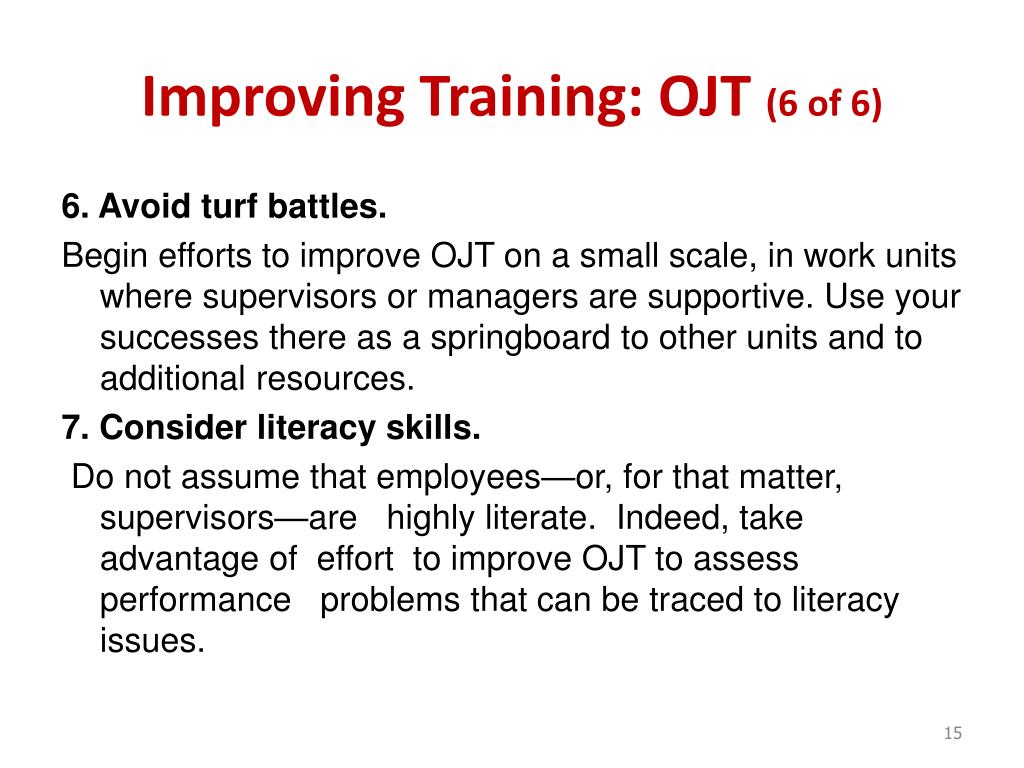 Improving Training: OJT (6 of 6)

6. Avoid turf battles.

Begin efforts to improve OJT on a small scale, in work units where supervisors or managers are supportive. Use your successes there as a springboard to other units and to additional resources.

7. Consider literacy skills.

Do not assume that employees—or, for that matter, supervisors—are highly literate. Indeed, take advantage of effort to improve OJT to assess performance problems that can be traced to literacy issues.

15